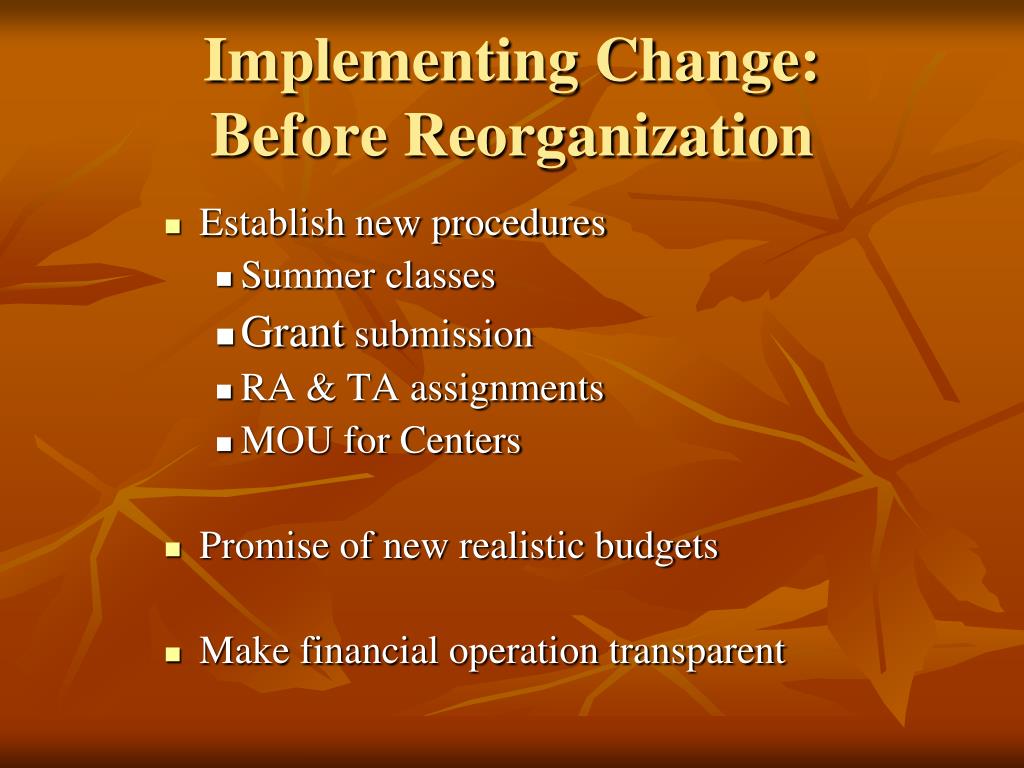 Implementing Change: Before Reorganization

- Establish new procedures
  - Summer classes
  - Grant submission
  - RA & TA assignments
  - MOU for Centers

- Promise of new realistic budgets

- Make financial operation transparent